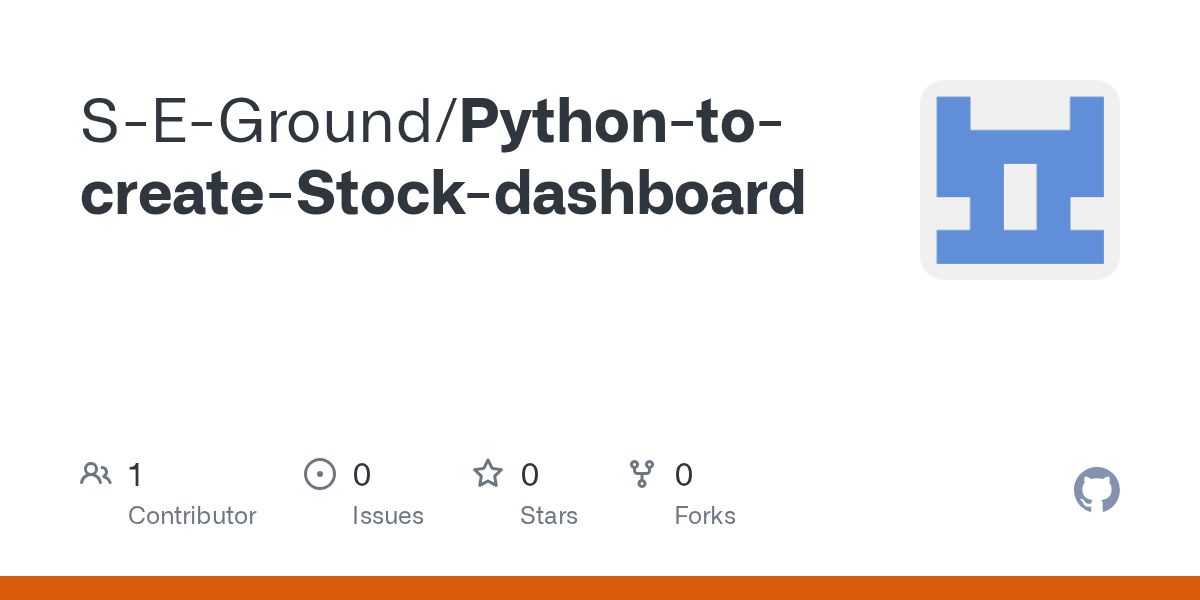 S-E-Ground/Python-to-create-Stock-dashboard

1
Contributor

0
Issues

0
Stars

0
Forks